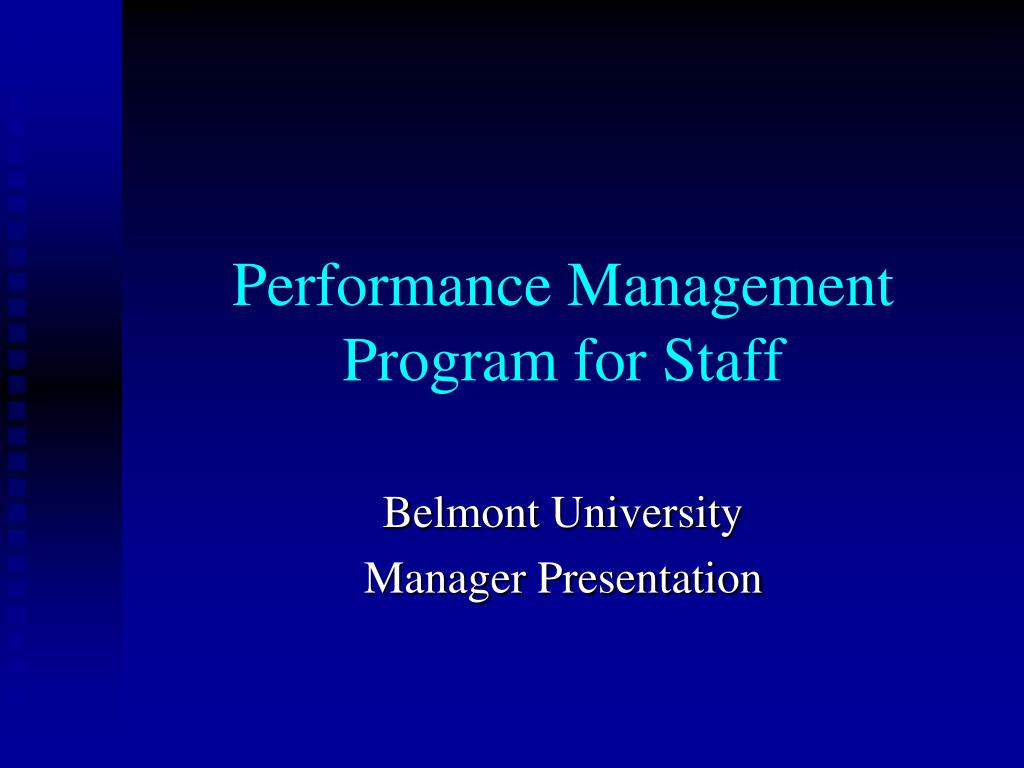 Performance Management Program for Staff

Belmont University
Manager Presentation